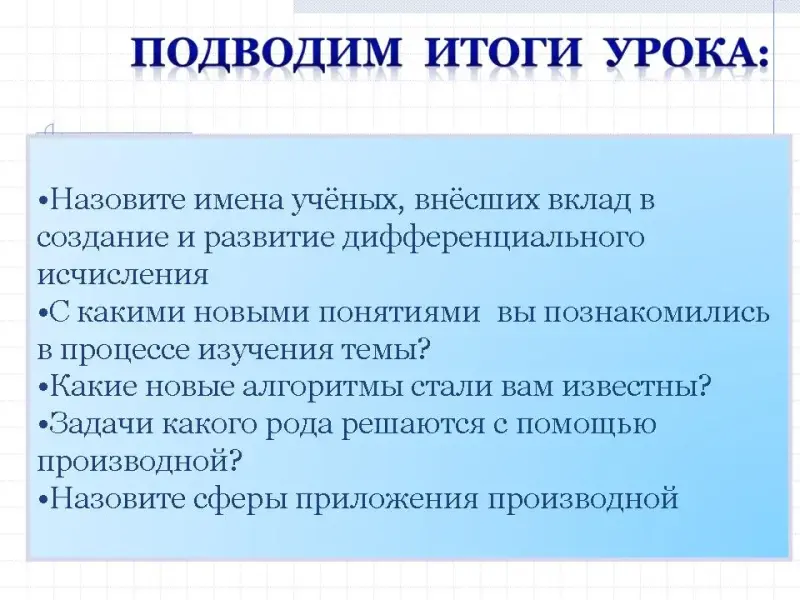 ПОДВОДИМ ИТОГИ УРОКА:

•Назовите имена учёных, внёсших вклад в создание и развитие дифференциального исчисления
•С какими новыми понятиями вы познакомились в процессе изучения темы?
•Какие новые алгоритмы стали вам известны?
•Задачи какого рода решаются с помощью производной?
•Назовите сферы приложения производной